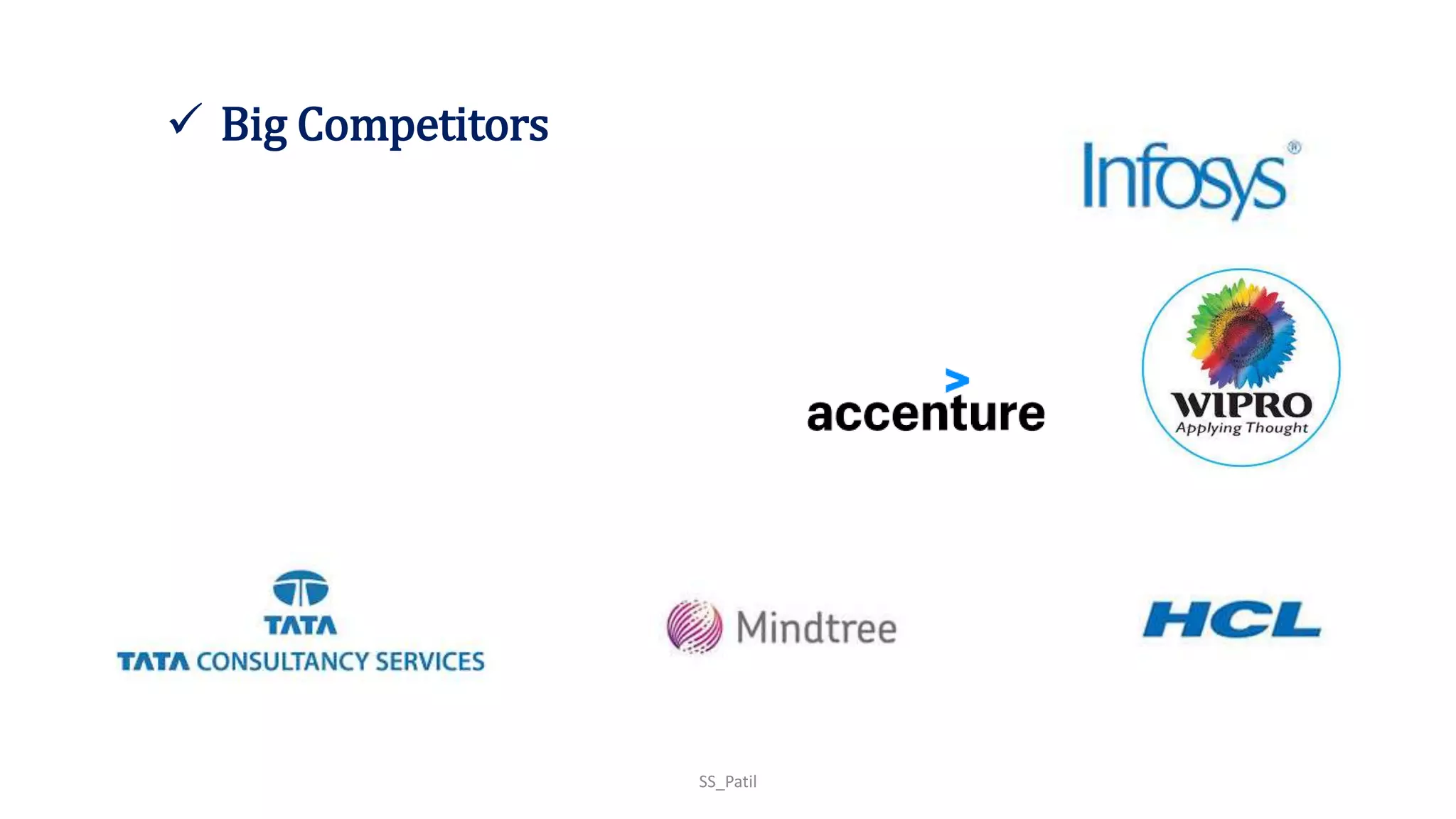 ✓ Big Competitors

Infosys®

accenture

WIPRO
Applying Thought

TATA
TATA CONSULTANCY SERVICES

Mindtree

HCL

SS_Patil